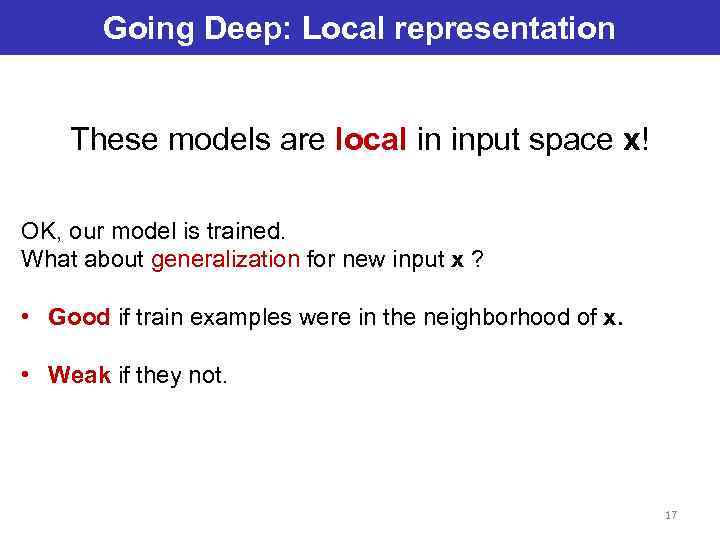 Going Deep: Local representation

These models are local in input space x!

OK, our model is trained.
What about generalization for new input x ?

• Good if train examples were in the neighborhood of x.

• Weak if they not.

17